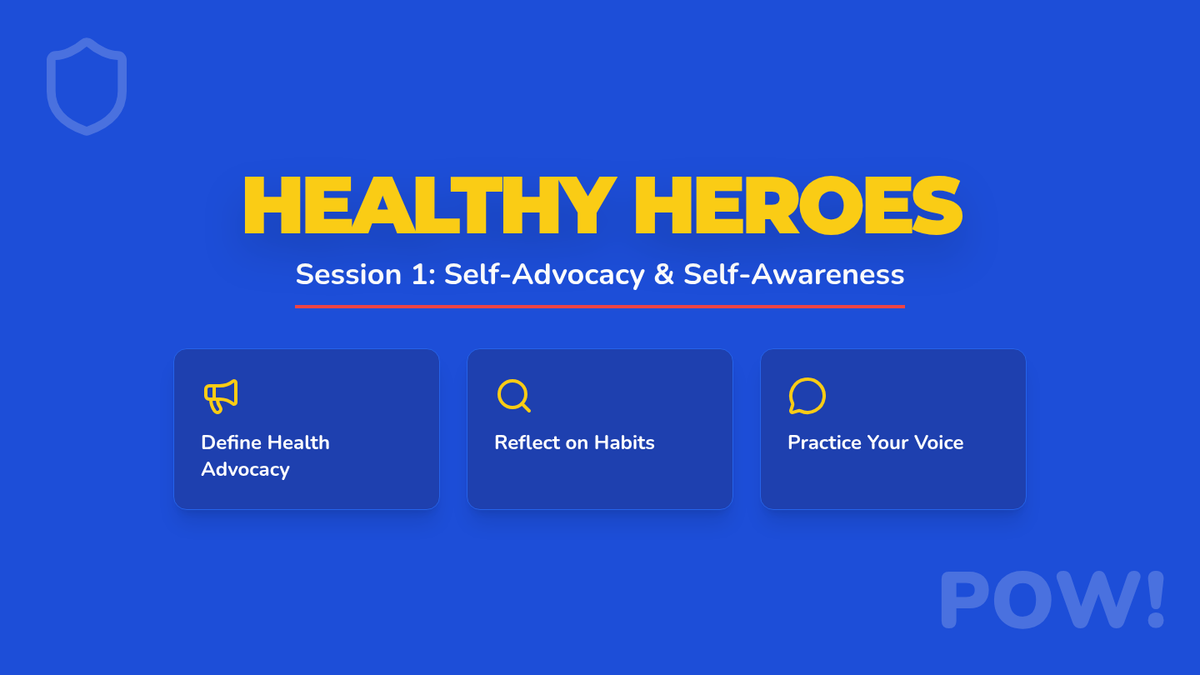 HEALTHY HEROES

Session 1: Self-Advocacy & Self-Awareness

Define Health Advocacy

Reflect on Habits

Practice Your Voice

POW!